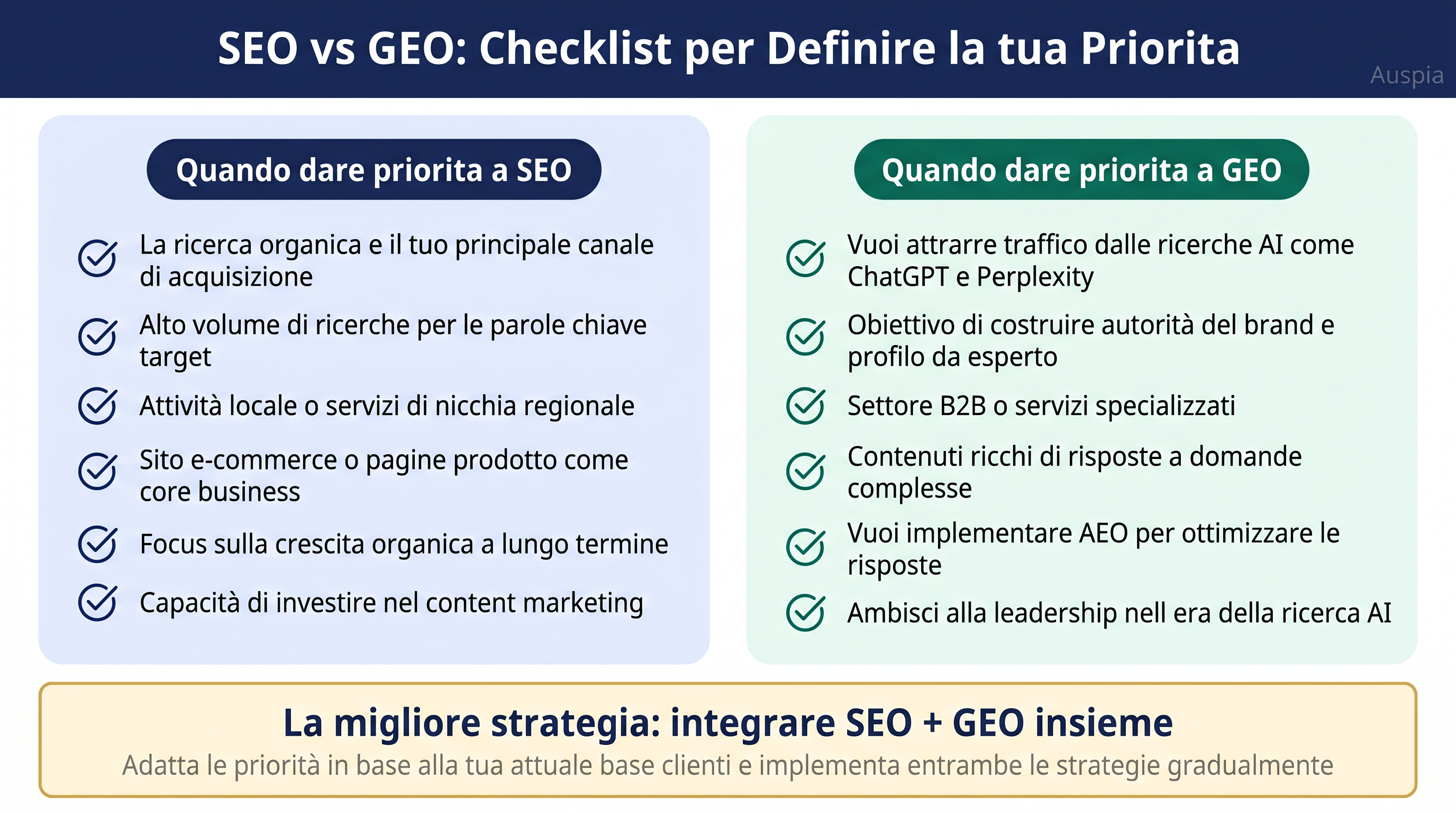 SEO vs GEO: Checklist per Definire la tua Priorita

Auspia

Quando dare priorita a SEO

La ricerca organica e il tuo principale canale di acquisizione

Alto volume di ricerche per le parole chiave target

Attività locale o servizi di nicchia regionale

Sito e-commerce o pagine prodotto come core business

Focus sulla crescita organica a lungo termine

Capacità di investire nel content marketing

Quando dare priorita a GEO

Vuoi attrarre traffico dalle ricerche AI come ChatGPT e Perplexity

Obiettivo di costruire autorità del brand e profilo da esperto

Settore B2B o servizi specializzati

Contenuti ricchi di risposte a domande complesse

Vuoi implementare AEO per ottimizzare le risposte

Ambisci alla leadership nell era della ricerca AI

La migliore strategia: integrare SEO + GEO insieme

Adatta le priorità in base alla tua attuale base clienti e implementa entrambe le strategie gradualmente